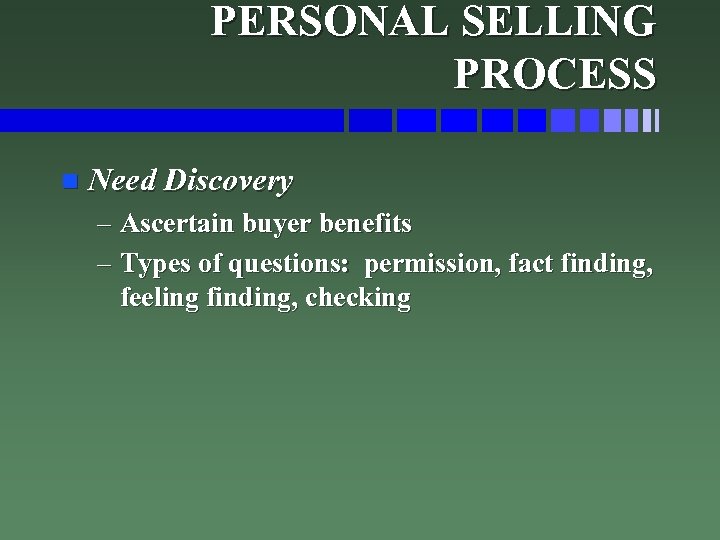 PERSONAL SELLING PROCESS

Need Discovery
– Ascertain buyer benefits
– Types of questions: permission, fact finding, feeling finding, checking